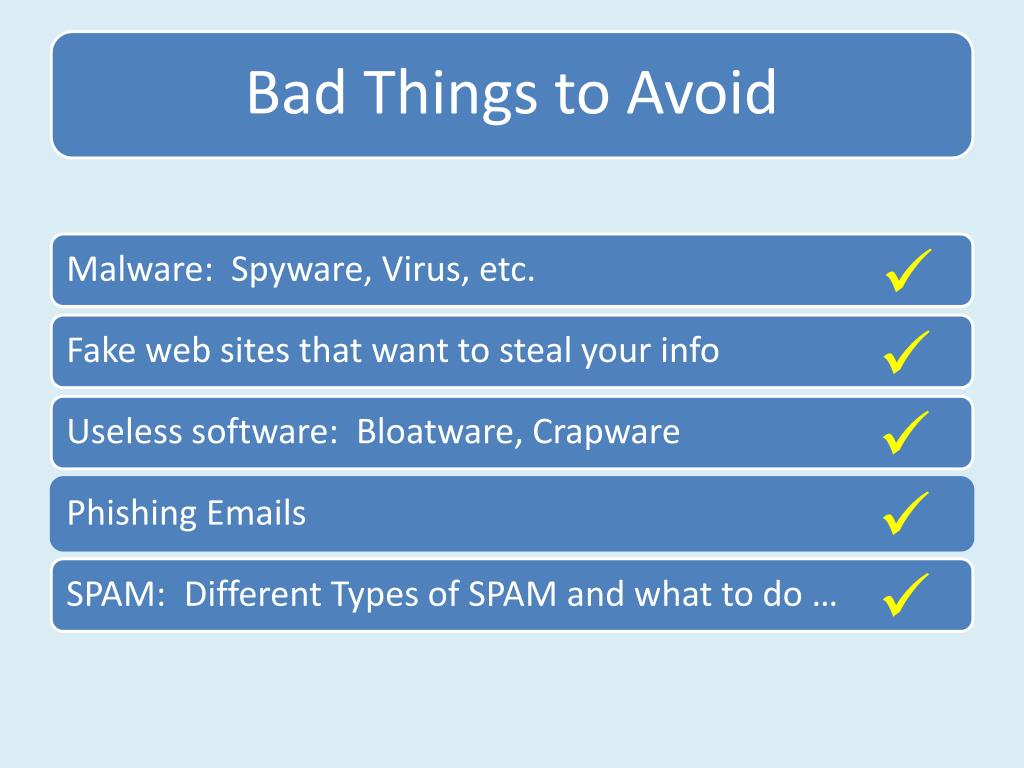 Bad Things to Avoid

Malware: Spyware, Virus, etc. ✓

Fake web sites that want to steal your info ✓

Useless software: Bloatware, Crapware ✓

Phishing Emails ✓

SPAM: Different Types of SPAM and what to do … ✓